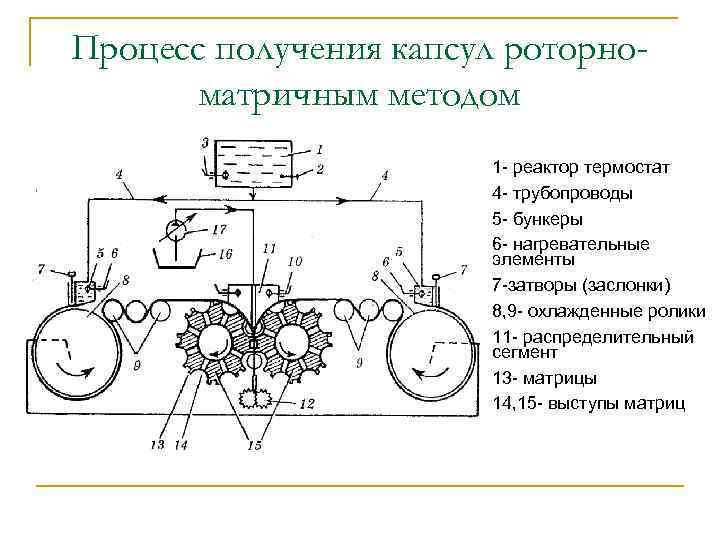 Процесс получения капсул роторно-матричным методом

3
1
2
4
4
17
16
11
10
7
5
6
8
6
5
7
8
9
9
12
13
14
15

1- реактор термостат
4- трубопроводы
5- бункеры
6- нагревательные элементы
7-затворы (заслонки)
8,9- охлажденные ролики
11- распределительный сегмент
13- матрицы
14,15- выступы матриц